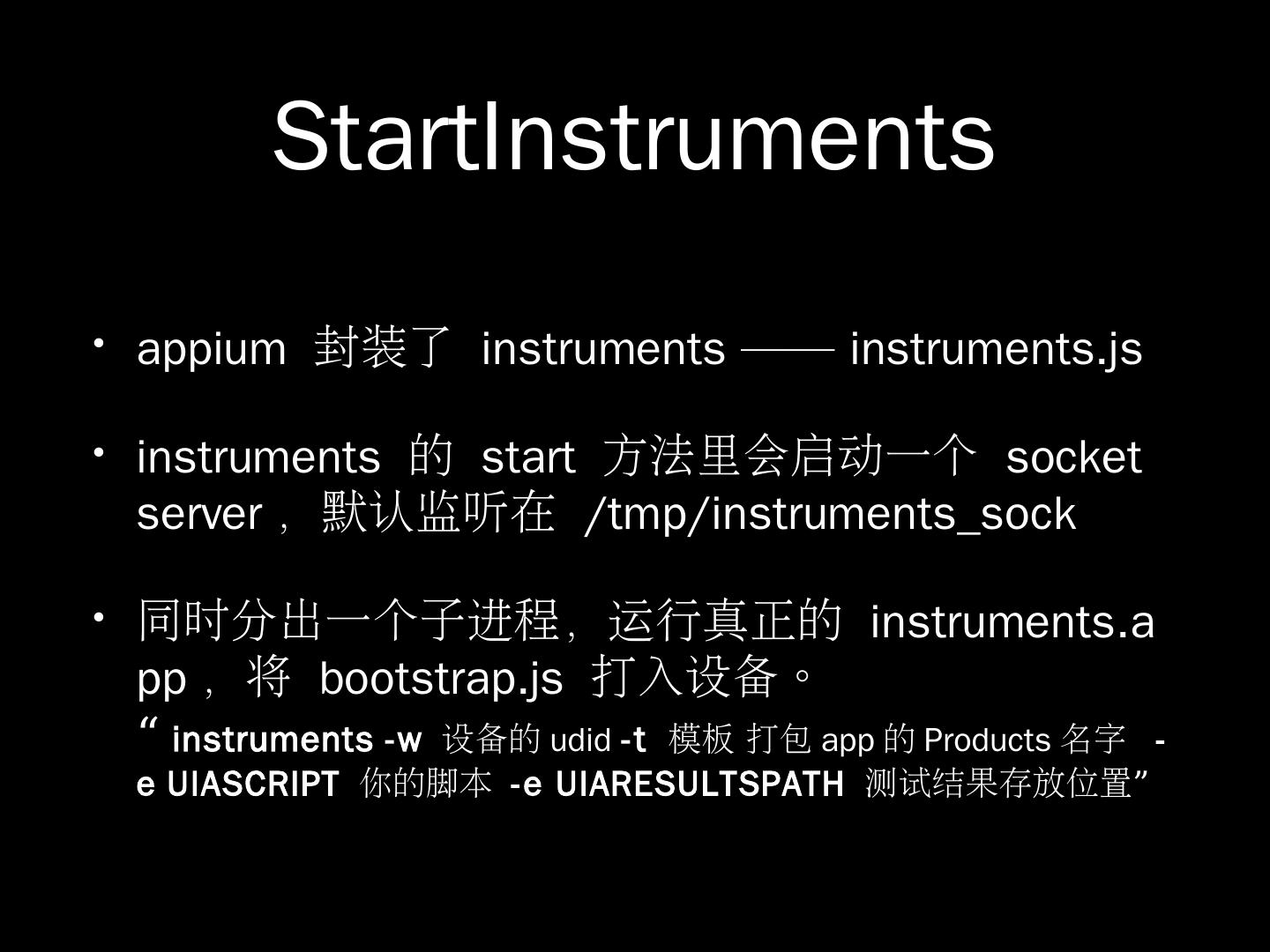 StartInstruments

• appium 封装了 instruments —— instruments.js

• instruments 的 start 方法里会启动一个 socket server， 默认监听在 /tmp/instruments_sock

• 同时分出一个子进程，运行真正的 instruments.app， 将 bootstrap.js 打入设备。
“ instruments -w 设备的 udid -t 模板 打包 app 的 Products 名字 -e UIASCRIPT 你的脚本 -e UIARESULTSPATH 测试结果存放位置”